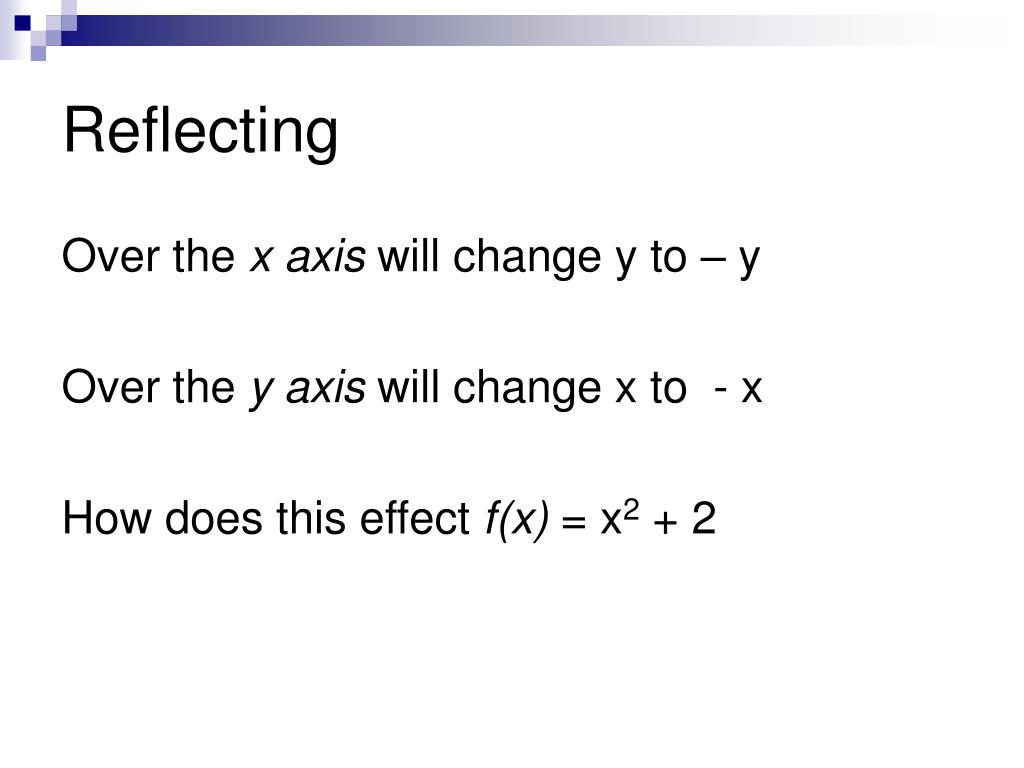 Reflecting

Over the x axis will change y to – y

Over the y axis will change x to - x

How does this effect $f(x) = x^2 + 2$